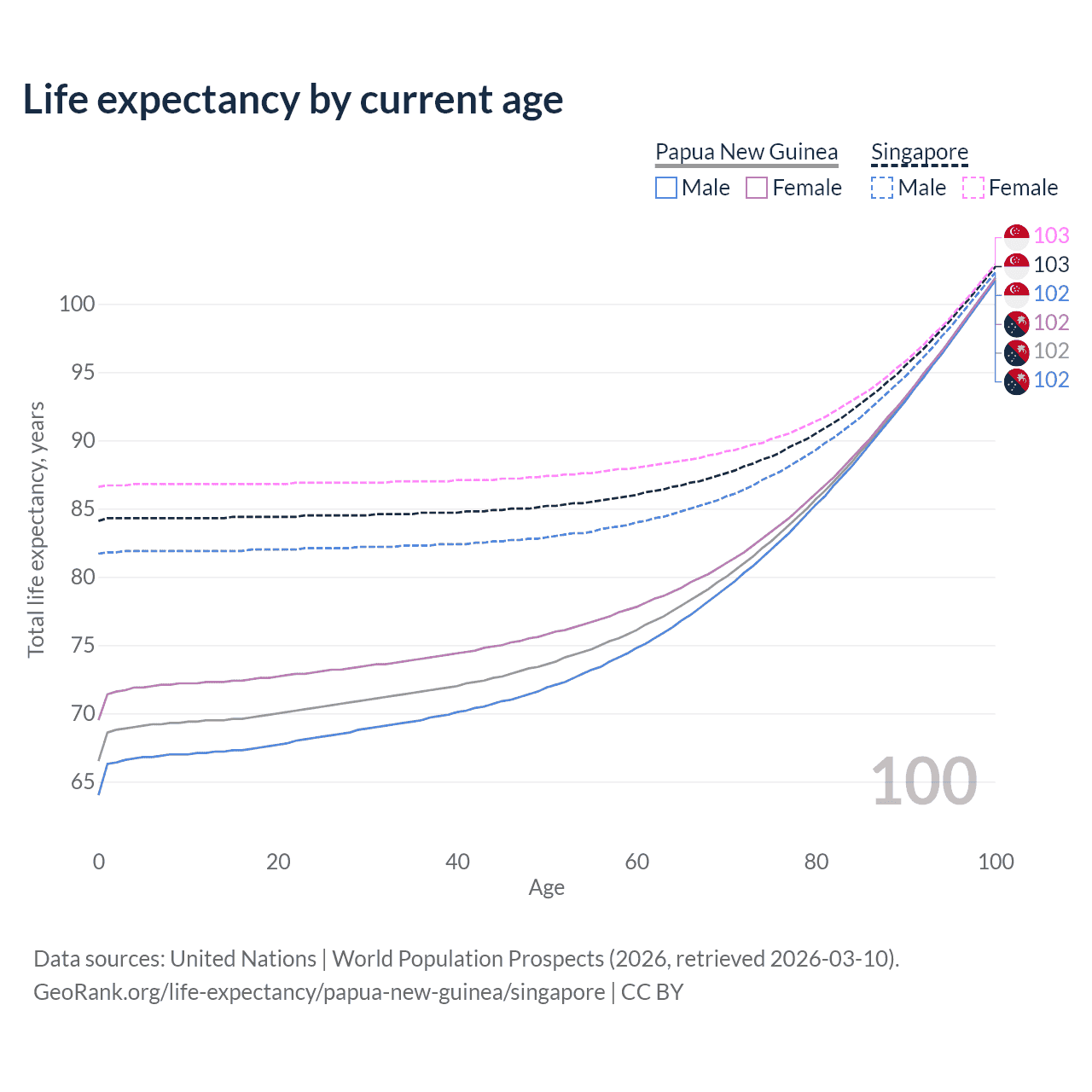 Life expectancy by current age

Papua New Guinea
Male Female

Singapore
Male Female

103
103
102
102
102
102

100
95
90
85
80
75
70
65

Total life expectancy, years

100

0 20 40 60 80 100
Age

Data sources: United Nations | World Population Prospects (2026, retrieved 2026-03-10).
GeoRank.org/life-expectancy/papua-new-guinea/singapore | CC BY